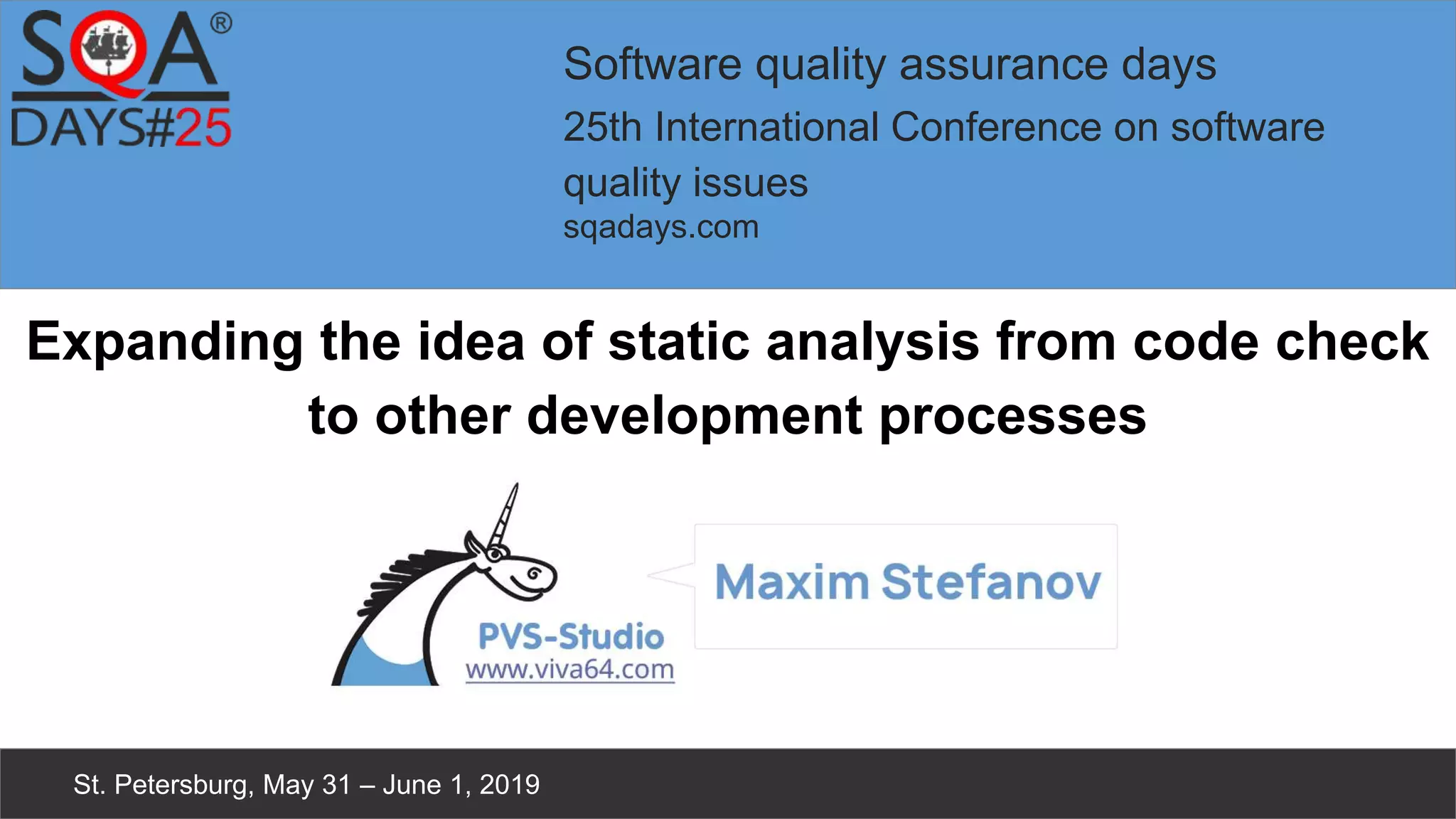 SQA®
DAYS#25

Software quality assurance days
25th International Conference on software quality issues
sqadays.com

Expanding the idea of static analysis from code check to other development processes

PVS-Studio
www.viva64.com

Maxim Stefanov

St. Petersburg, May 31 – June 1, 2019